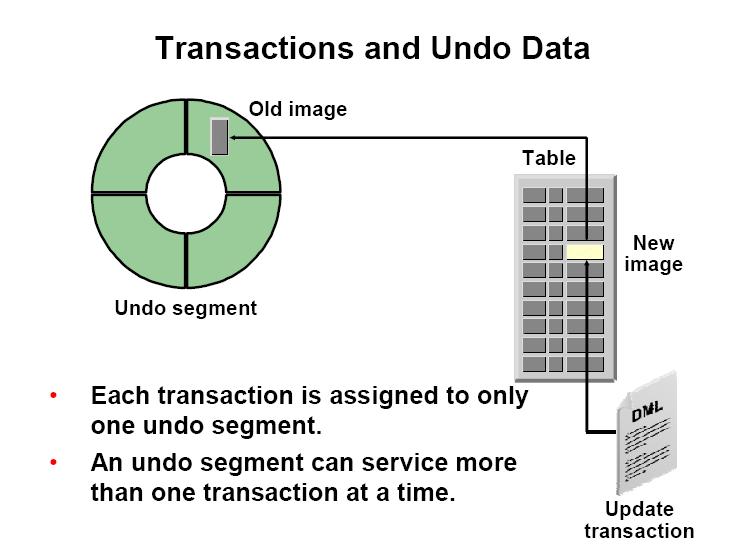 Transactions and Undo Data

Old image

Table

New image

Undo segment

DML

Update transaction

• Each transaction is assigned to only one undo segment.

• An undo segment can service more than one transaction at a time.